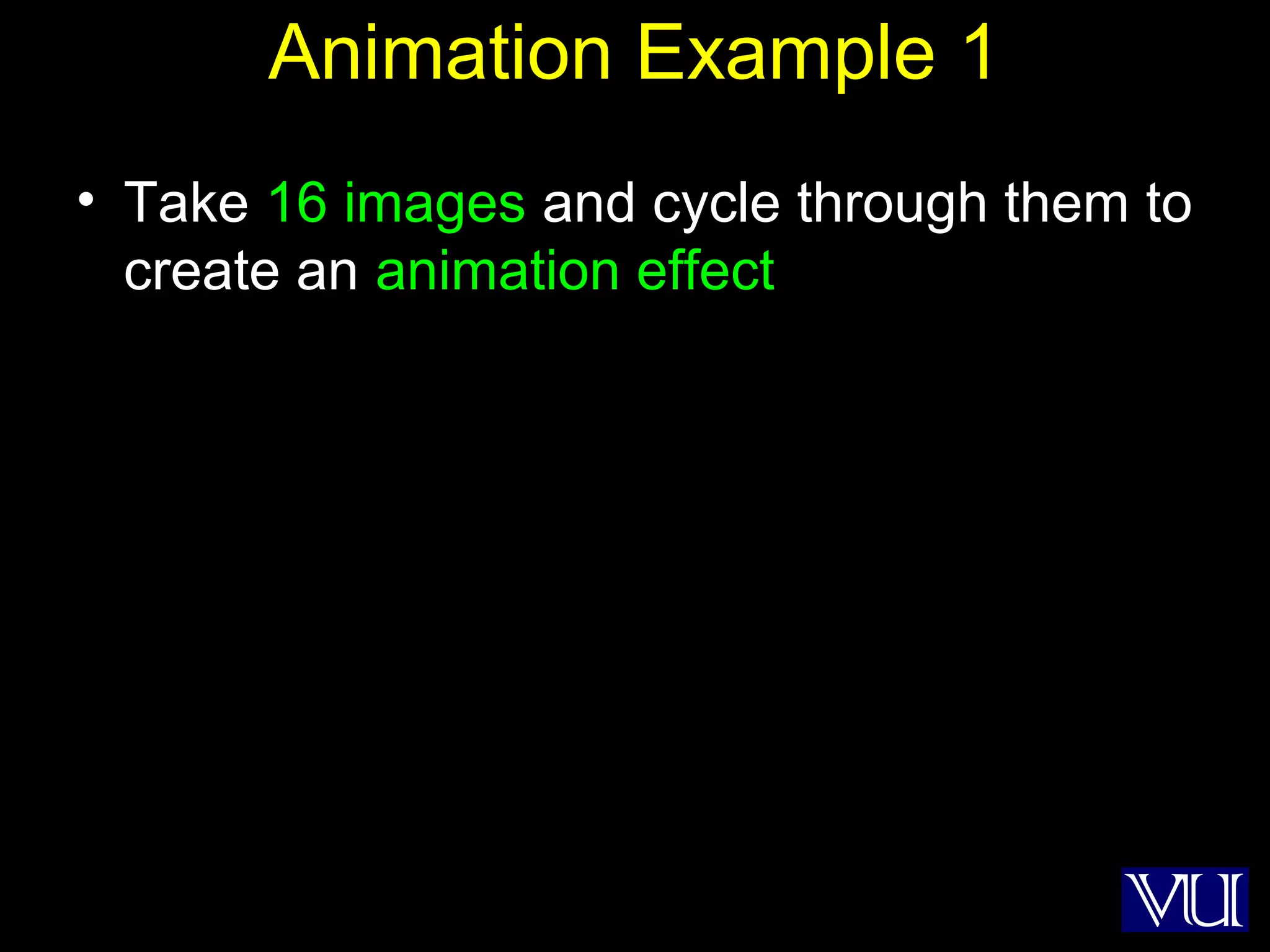 Animation Example 1

• Take 16 images and cycle through them to create an animation effect

VU